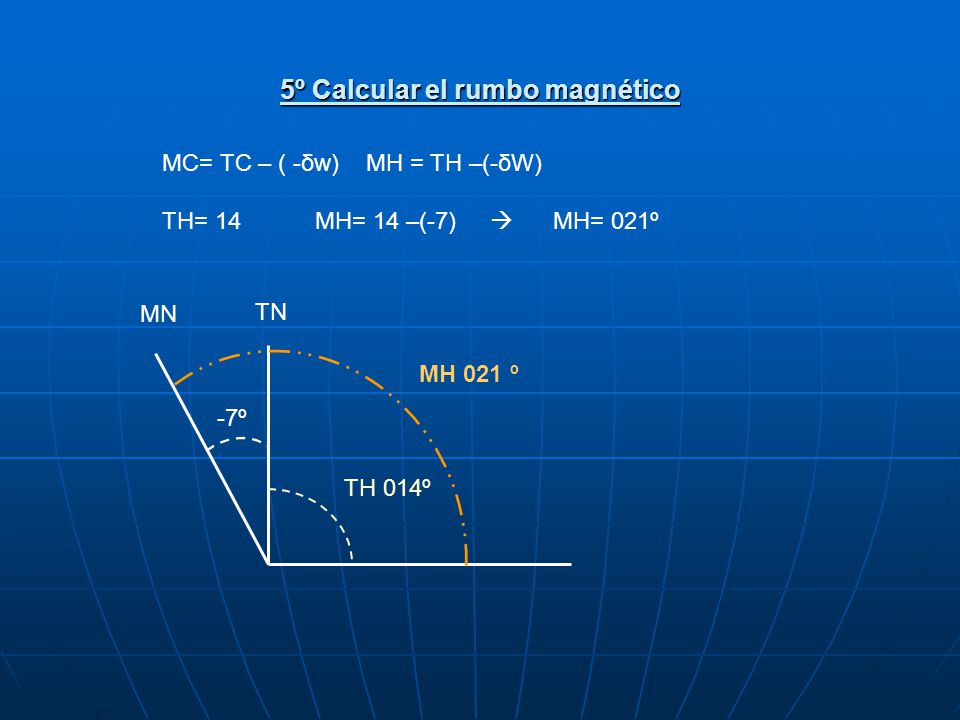 5º Calcular el rumbo magnético

MC= TC – ( -δw)    MH = TH –(-δW)

TH= 14    MH= 14 –(-7)    →    MH= 021º

MN

TN

MH 021 º

-7º

TH 014º